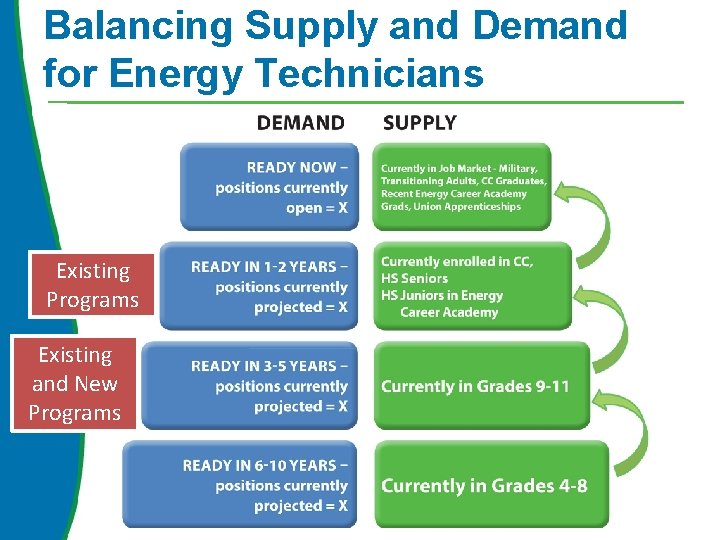 Balancing Supply and Demand for Energy Technicians

DEMAND

SUPPLY

READY NOW – positions currently open = X

Currently in Job Market - Military, Transitioning Adults, CC Graduates, Recent Energy Career Academy Grads, Union Apprenticeships

Existing Programs

READY IN 1-2 YEARS – positions currently projected = X

Currently enrolled in CC, HS Seniors HS Juniors in Energy Career Academy

Existing and New Programs

READY IN 3-5 YEARS – positions currently projected = X

Currently in Grades 9-11

READY IN 6-10 YEARS – positions currently projected = X

Currently in Grades 4-8